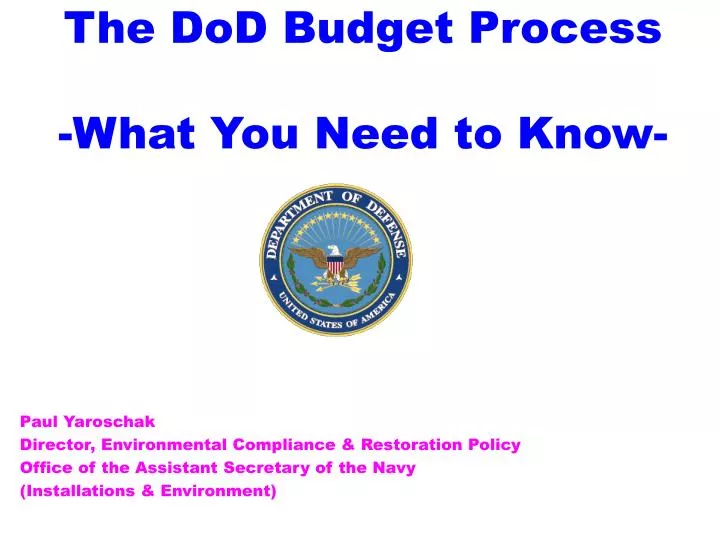 The DoD Budget Process

-What You Need to Know-

DEPARTMENT OF DEFENSE
UNITED STATES OF AMERICA

Paul Yaroschak
Director, Environmental Compliance & Restoration Policy
Office of the Assistant Secretary of the Navy
(Installations & Environment)